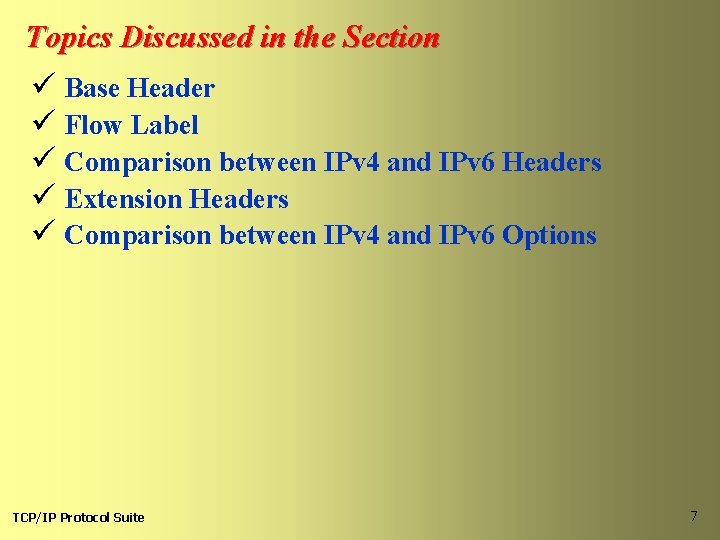 Topics Discussed in the Section

✓ Base Header
✓ Flow Label
✓ Comparison between IPv4 and IPv6 Headers
✓ Extension Headers
✓ Comparison between IPv4 and IPv6 Options

TCP/IP Protocol Suite

7